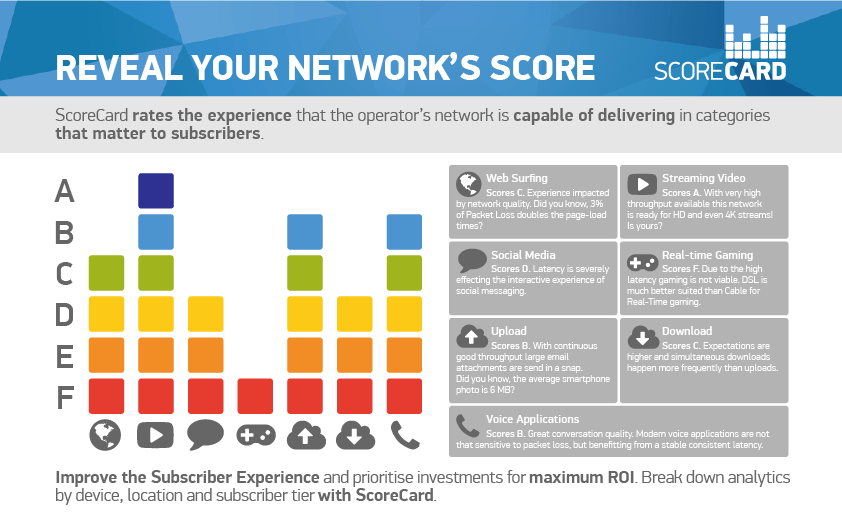 REVEAL YOUR NETWORK'S SCORE

SCORECARD

ScoreCard rates the experience that the operator's network is capable of delivering in categories that matter to subscribers.

A
B
C
D
E
F

Web Surfing
Scores C. Experience impacted by network quality. Did you know, 3% of Packet Loss doubles the page-load times?

Streaming Video
Scores A. With very high throughput available this network is ready for HD and even 4K streams! Is yours?

Social Media
Scores D. Latency is severely effecting the interactive experience of social messaging.

Real-time Gaming
Scores F. Due to the high latency gaming is not viable. DSL is much better suited than Cable for Real-Time gaming.

Upload
Scores B. With continuous good throughput large email attachments are send in a snap. Did you know, the average smartphone photo is 6 MB?

Download
Scores C. Expectations are higher and simultaneous downloads happen more frequently than uploads.

Voice Applications
Scores B. Great conversation quality. Modern voice applications are not that sensitive to packet loss, but benefitting from a stable consistent latency.

Improve the Subscriber Experience and prioritise investments for maximum ROI. Break down analytics by device, location and subscriber tier with ScoreCard.